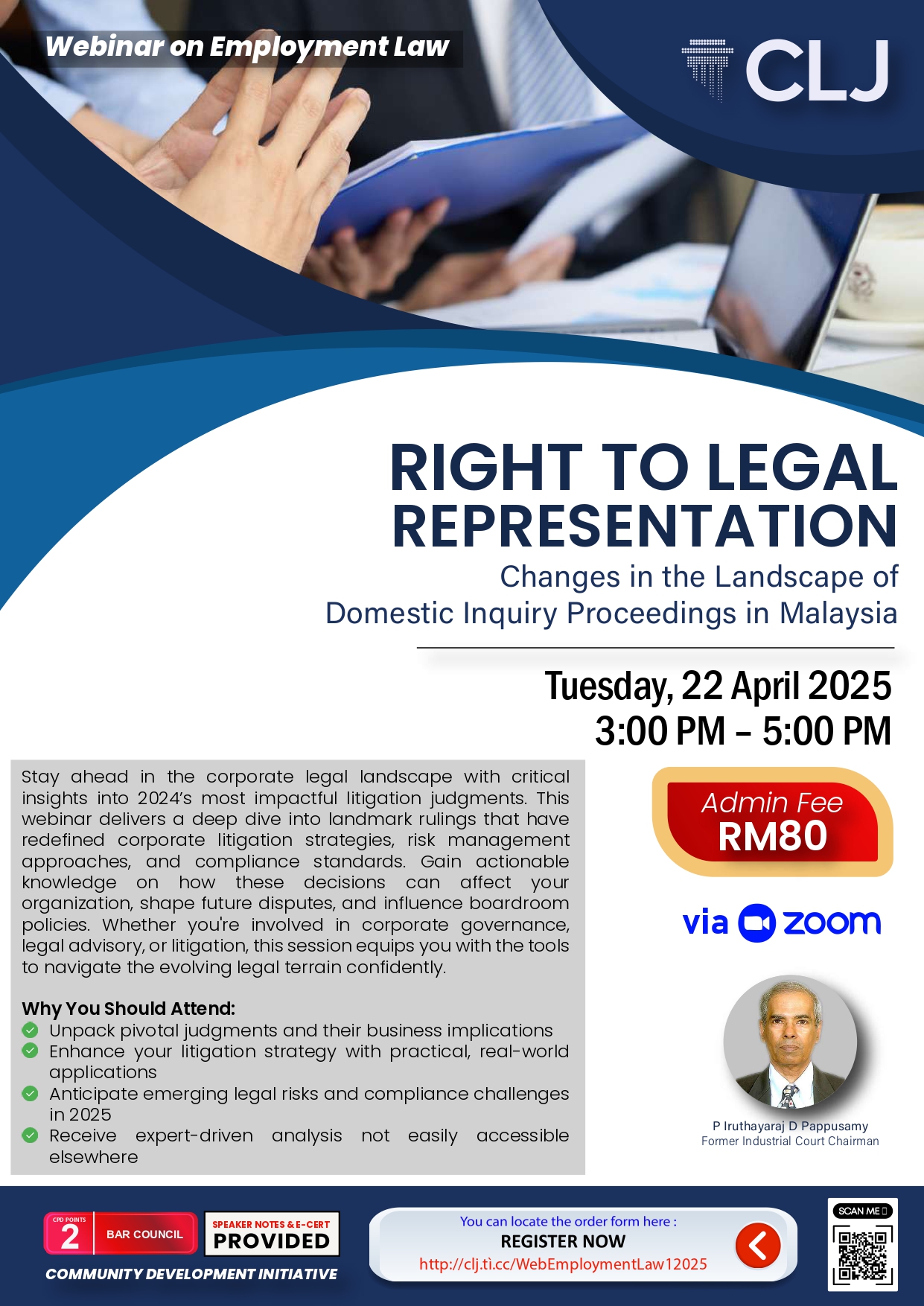 Webinar on Employment Law

CLJ

RIGHT TO LEGAL REPRESENTATION

Changes in the Landscape of Domestic Inquiry Proceedings in Malaysia

Tuesday, 22 April 2025
3:00 PM – 5:00 PM

Stay ahead in the corporate legal landscape with critical insights into 2024's most impactful litigation judgments. This webinar delivers a deep dive into landmark rulings that have redefined corporate litigation strategies, risk management approaches, and compliance standards. Gain actionable knowledge on how these decisions can affect your organization, shape future disputes, and influence boardroom policies. Whether you're involved in corporate governance, legal advisory, or litigation, this session equips you with the tools to navigate the evolving legal terrain confidently.

Why You Should Attend:
Unpack pivotal judgments and their business implications
Enhance your litigation strategy with practical, real-world applications
Anticipate emerging legal risks and compliance challenges in 2025
Receive expert-driven analysis not easily accessible elsewhere

Admin Fee
RM80

via zoom

P Iruthayaraj D Pappusamy
Former Industrial Court Chairman

CPD POINTS 2 BAR COUNCIL

SPEAKER NOTES & E-CERT PROVIDED

COMMUNITY DEVELOPMENT INITIATIVE

You can locate the order form here :
REGISTER NOW
http://clj.ti.cc/WebEmploymentLaw12025

SCAN ME